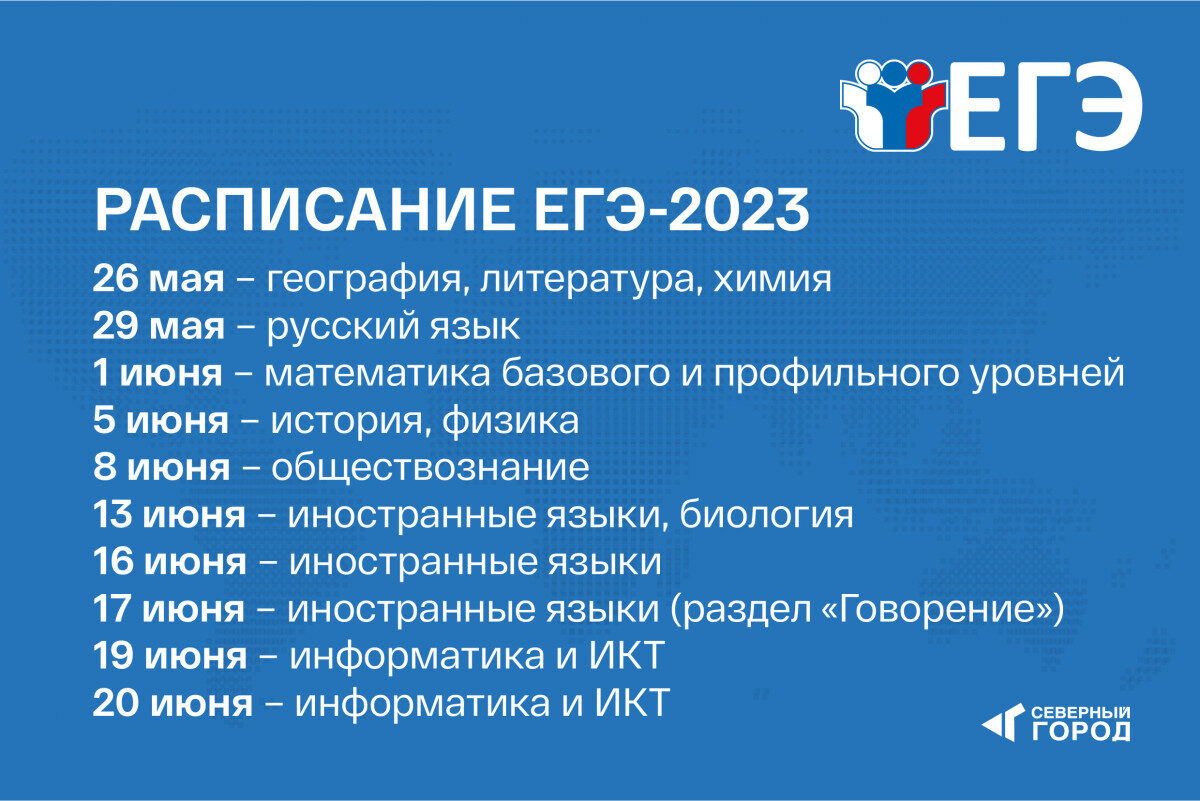 ЕГЭ

РАСПИСАНИЕ ЕГЭ-2023

26 мая – география, литература, химия
29 мая – русский язык
1 июня – математика базового и профильного уровней
5 июня – история, физика
8 июня – обществознание
13 июня – иностранные языки, биология
16 июня – иностранные языки
17 июня – иностранные языки (раздел «Говорение»)
19 июня – информатика и ИКТ
20 июня – информатика и ИКТ

СЕВЕРНЫЙ ГОРОД